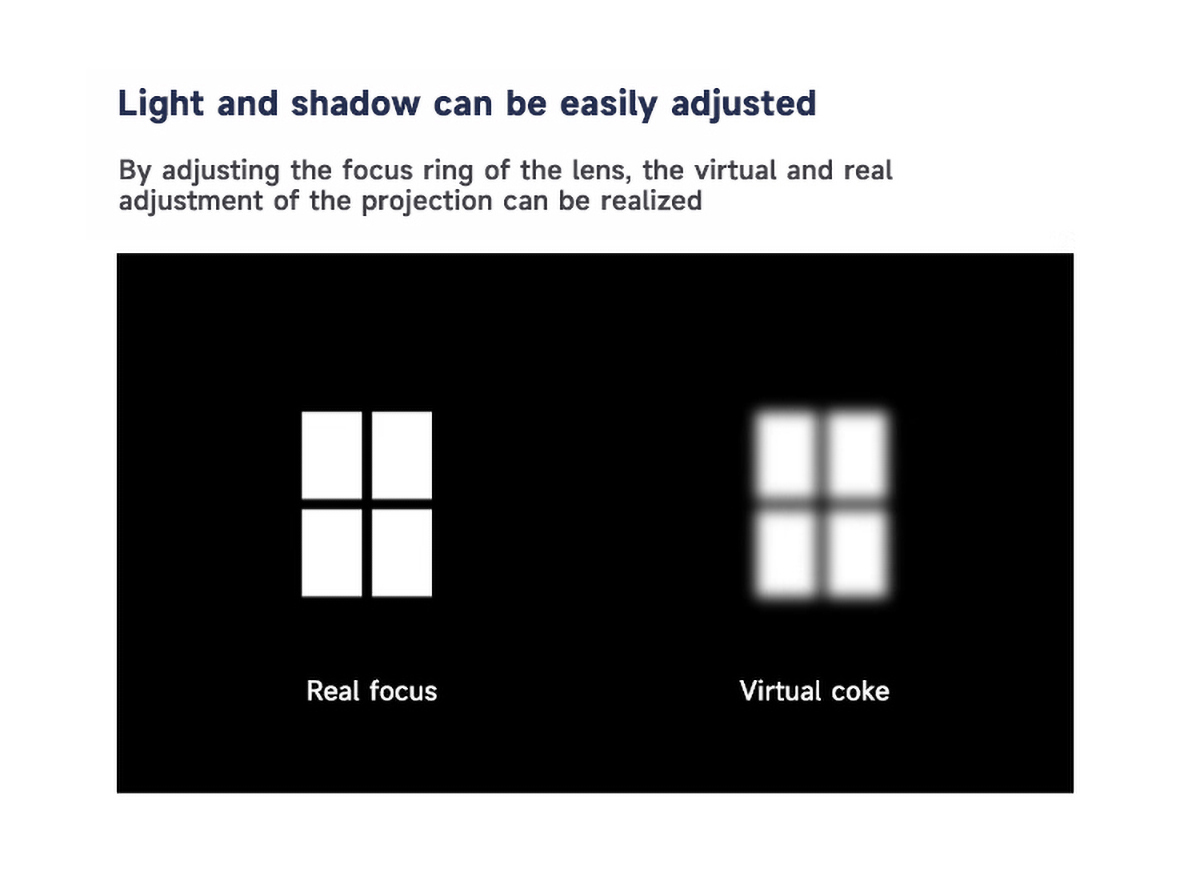 Light and shadow can be easily adjusted

By adjusting the focus ring of the lens, the virtual and real adjustment of the projection can be realized

Real focus

Virtual coke